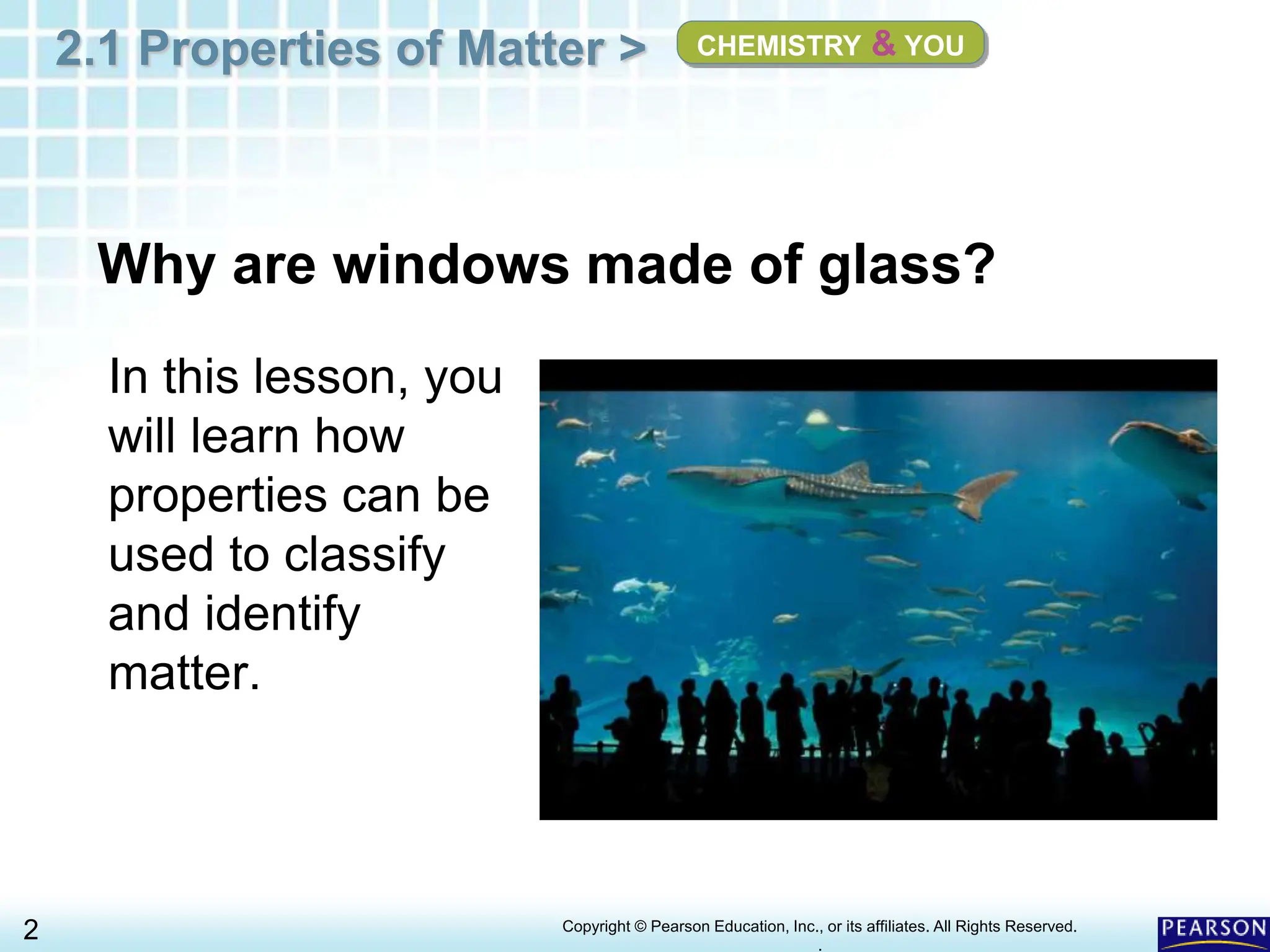 2.1 Properties of Matter >

CHEMISTRY & YOU

Why are windows made of glass?

In this lesson, you will learn how properties can be used to classify and identify matter.

2

Copyright © Pearson Education, Inc., or its affiliates. All Rights Reserved.

PEARSON